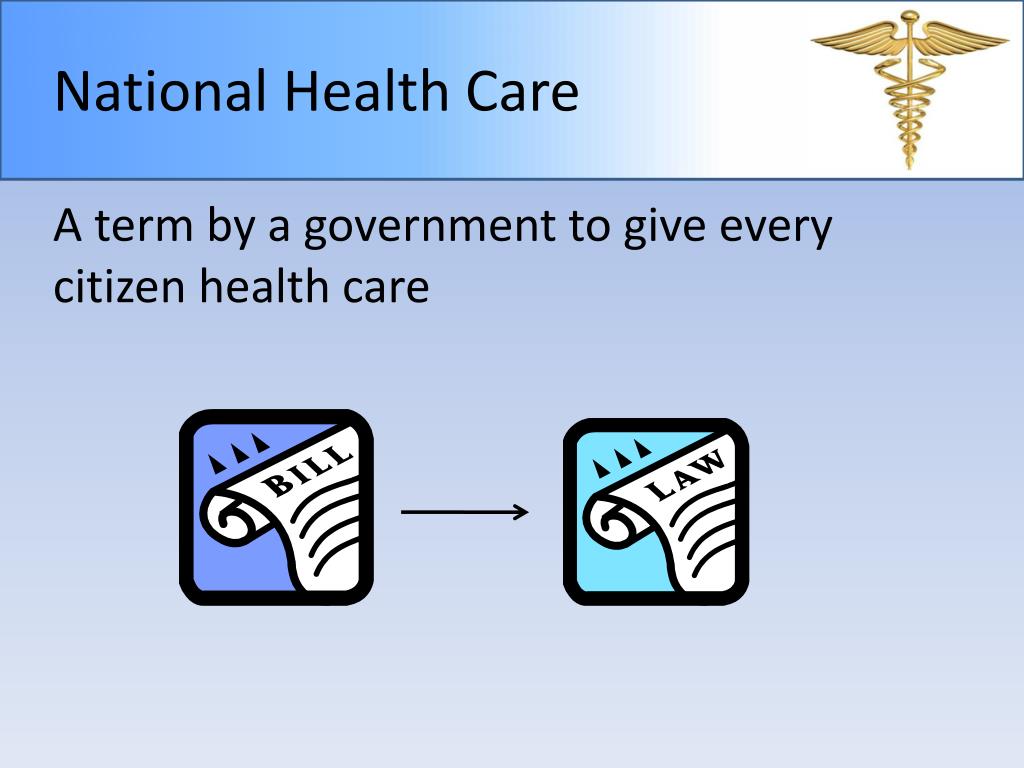 National Health Care

A term by a government to give every citizen health care

BILL

LAW